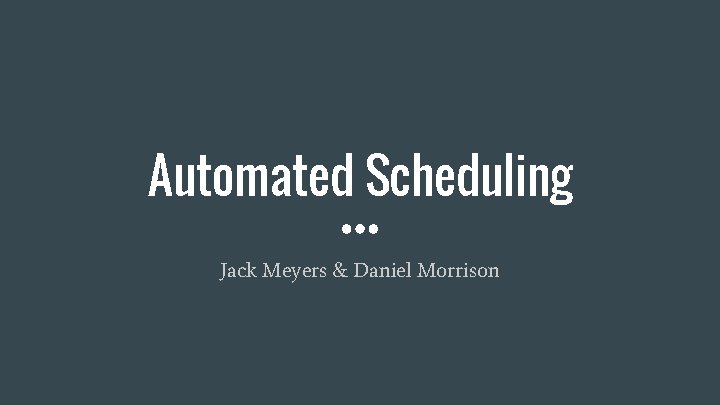 Automated Scheduling

Jack Meyers & Daniel Morrison